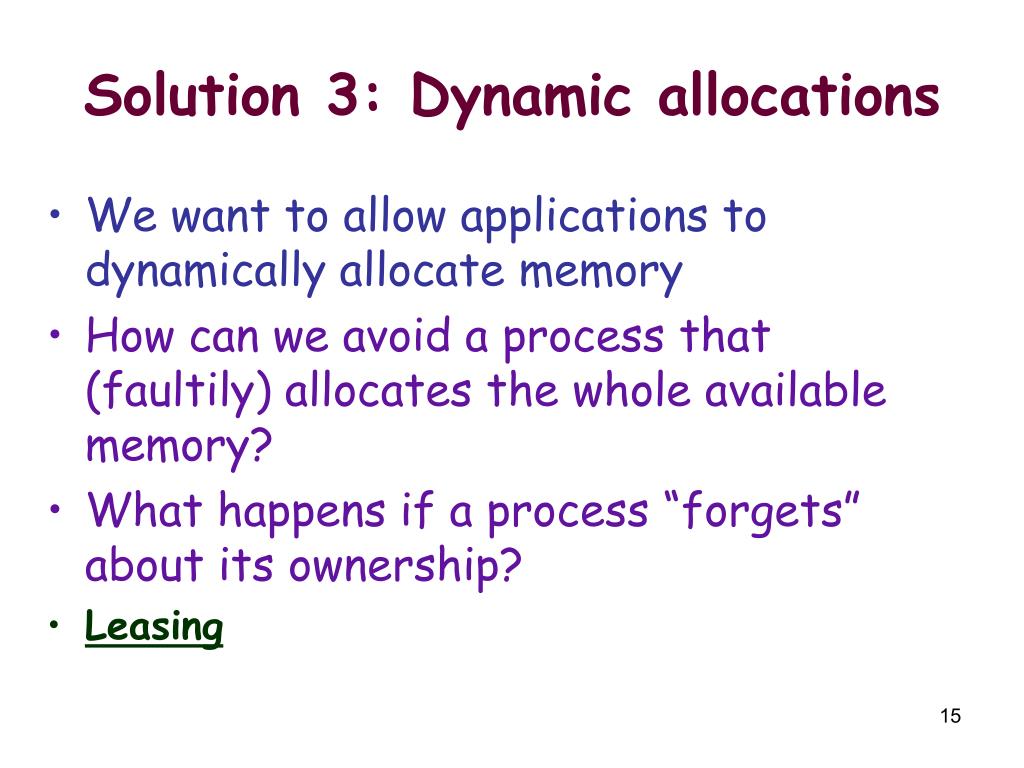 Solution 3: Dynamic allocations

• We want to allow applications to dynamically allocate memory
• How can we avoid a process that (faultily) allocates the whole available memory?
• What happens if a process “forgets” about its ownership?
• Leasing

15